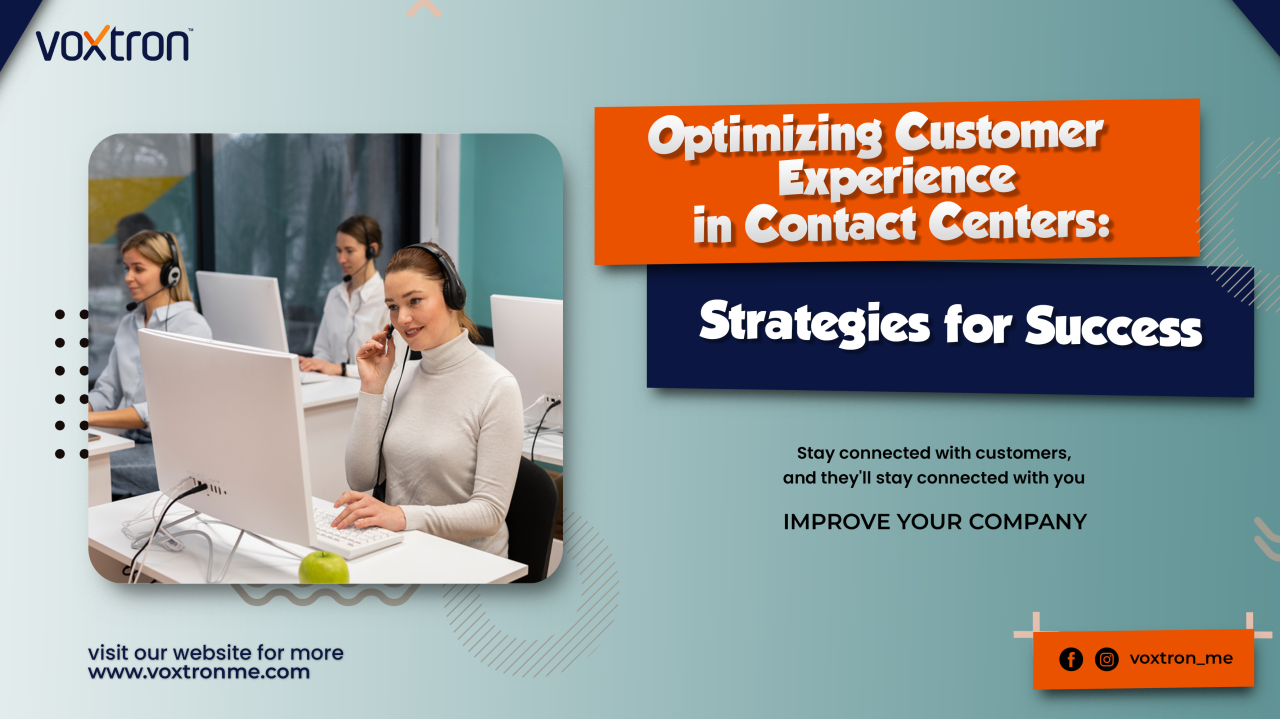 voxtron

Optimizing Customer Experience in Contact Centers:

Strategies for Success

Stay connected with customers, and they'll stay connected with you

IMPROVE YOUR COMPANY

visit our website for more
www.voxtronme.com

voxtron_me